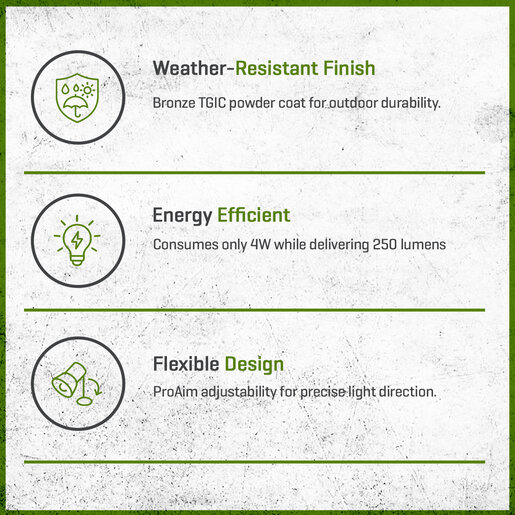 Weather-Resistant Finish

Bronze TGIC powder coat for outdoor durability.

Energy Efficient

Consumes only 4W while delivering 250 lumens

Flexible Design

ProAim adjustability for precise light direction.